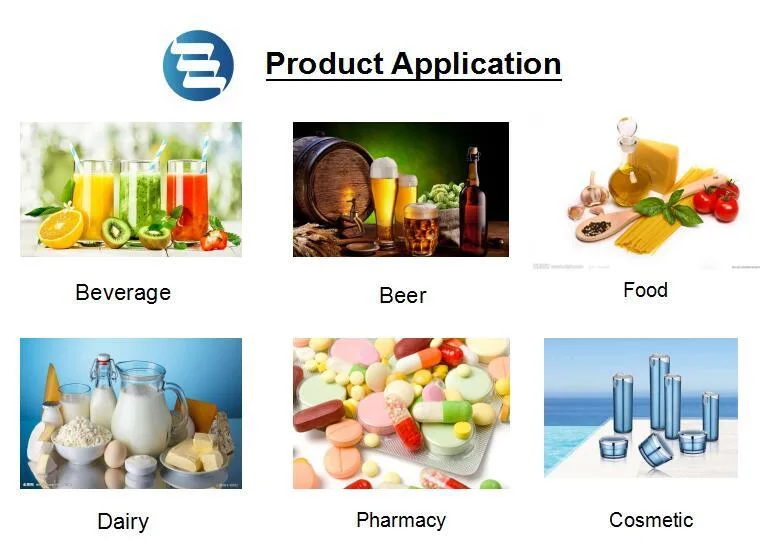 Product Application

Beverage

Beer

Food

Dairy

Pharmacy

Cosmetic